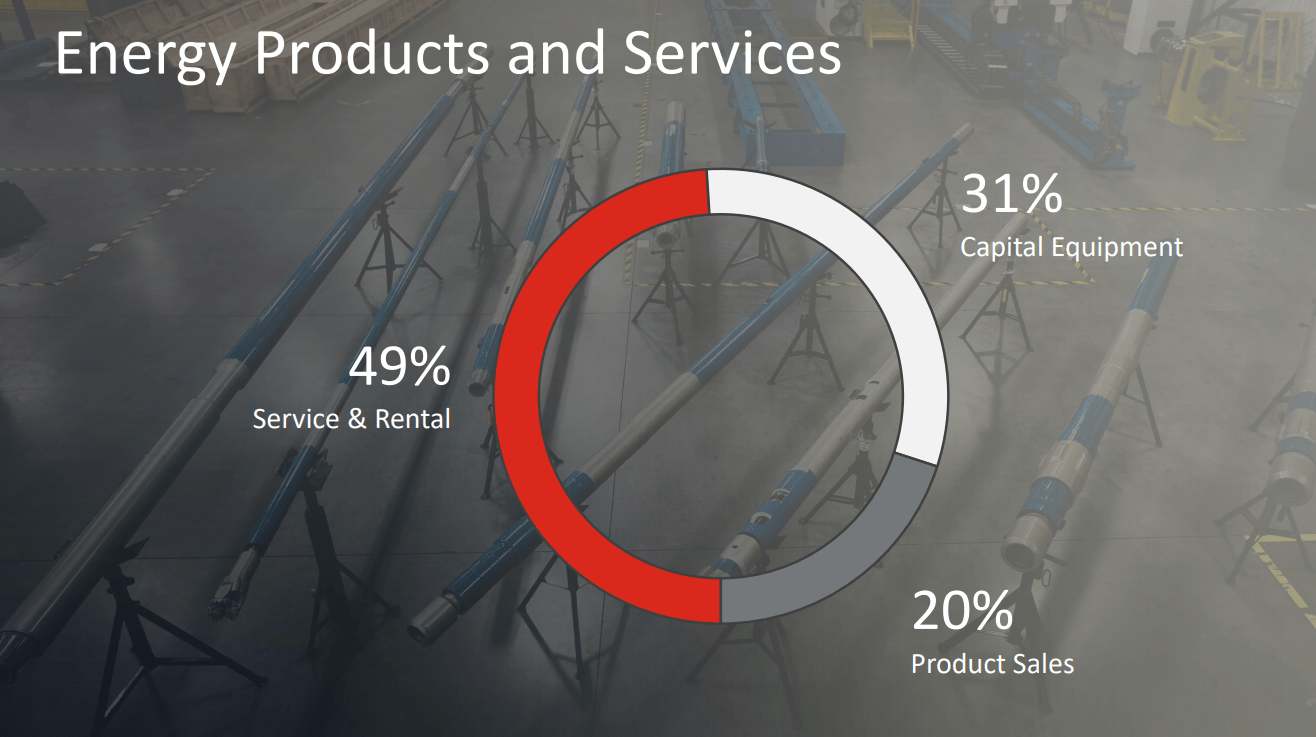 Energy Products and Services

31%
Capital Equipment

49%
Service & Rental

20%
Product Sales